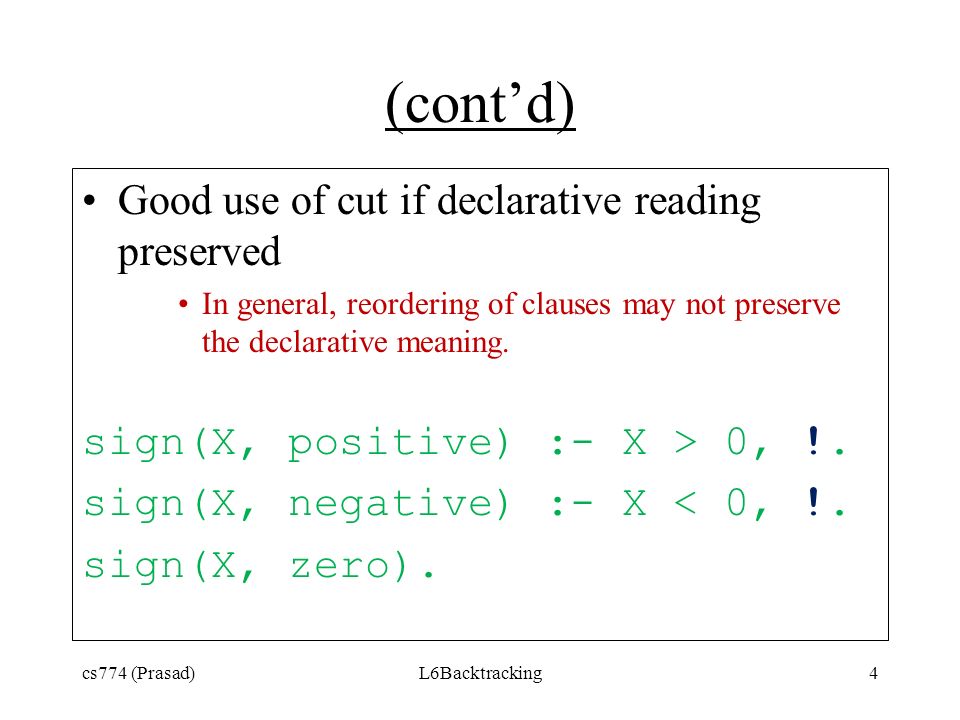 (cont’d)

• Good use of cut if declarative reading preserved

• In general, reordering of clauses may not preserve the declarative meaning.

sign(X, positive) :- X > 0, !.
sign(X, negative) :- X < 0, !.
sign(X, zero).

cs774 (Prasad) L6Backtracking 4